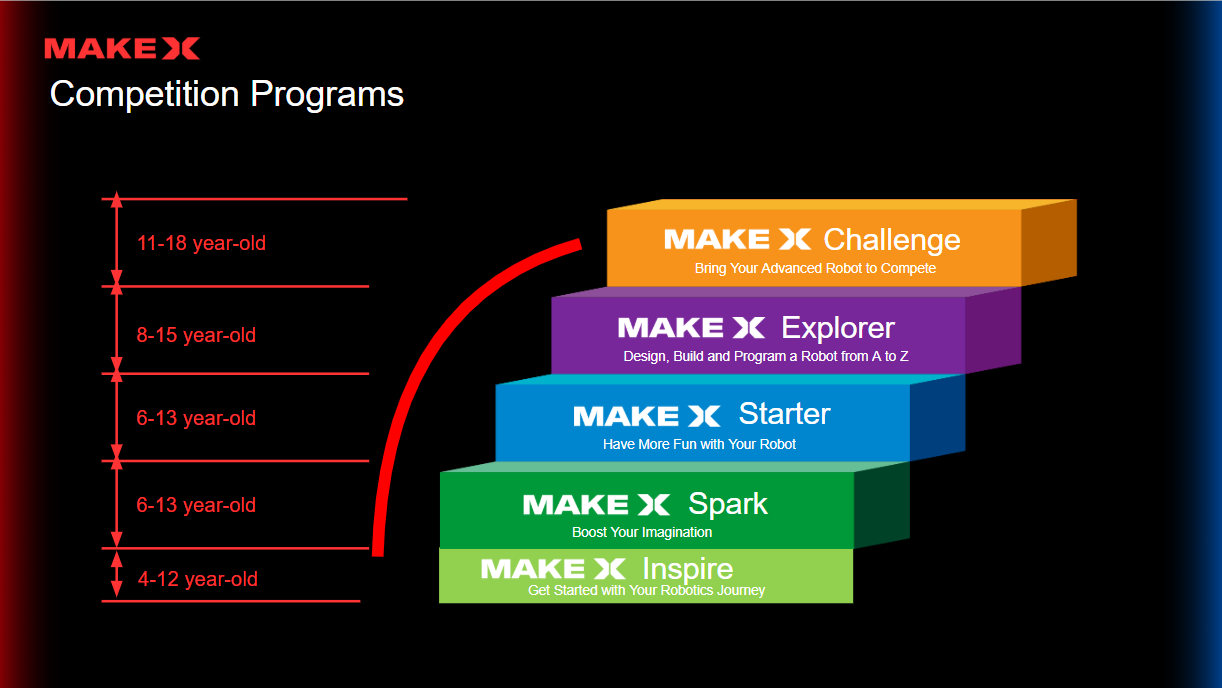 MAKE X

Competition Programs

11-18 year-old

8-15 year-old

6-13 year-old

6-13 year-old

4-12 year-old

MAKE X Challenge
Bring Your Advanced Robot to Compete

MAKE X Explorer
Design, Build and Program a Robot from A to Z

MAKE X Starter
Have More Fun with Your Robot

MAKE X Spark
Boost Your Imagination

MAKE X Inspire
Get Started with Your Robotics Journey